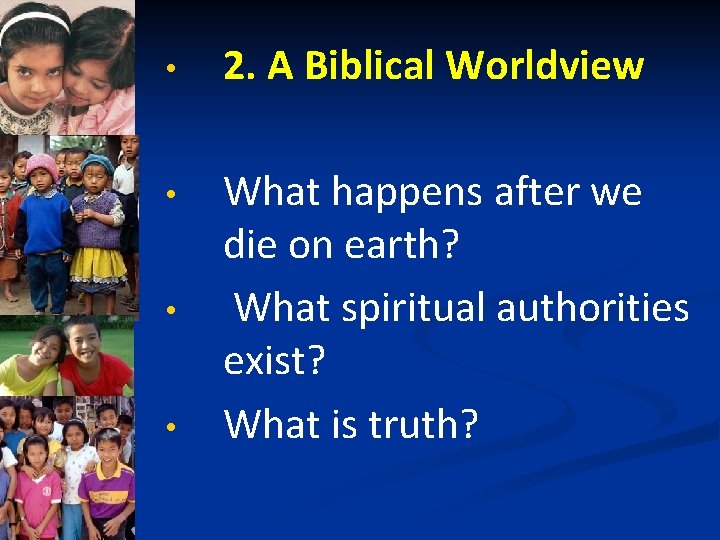 • 2. A Biblical Worldview

• What happens after we die on earth?

• What spiritual authorities exist?

• What is truth?